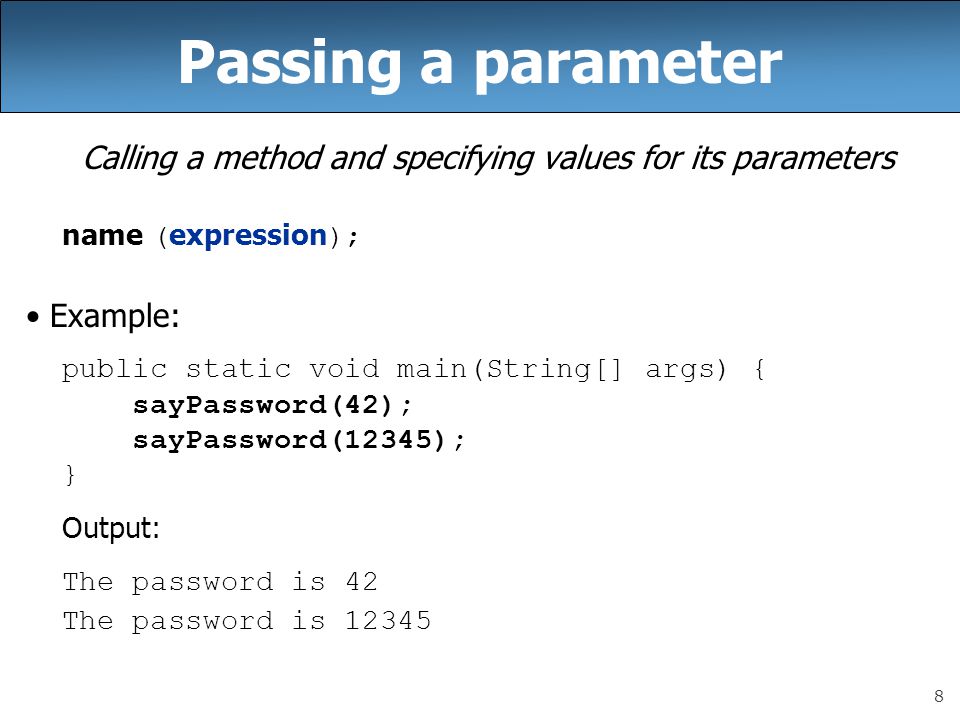 Passing a parameter

Calling a method and specifying values for its parameters

name (expression);

• Example:

public static void main(String[] args) {
    sayPassword(42);
    sayPassword(12345);
}

Output:

The password is 42
The password is 12345

8